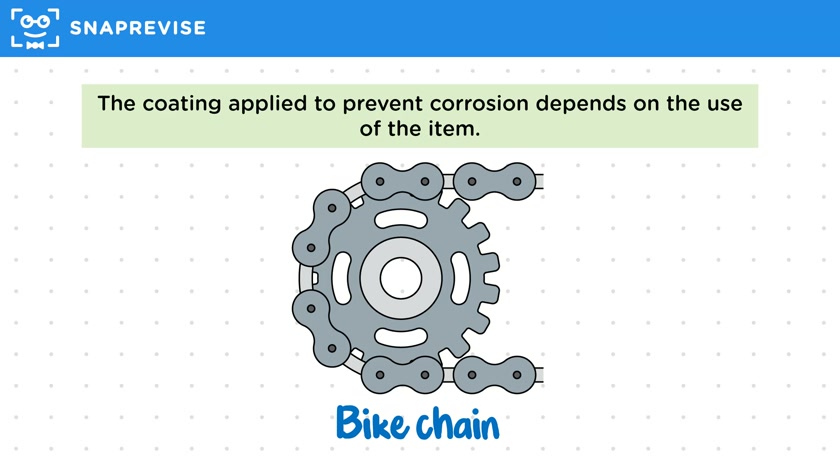 SNAPREVISE

The coating applied to prevent corrosion depends on the use of the item.

Bike chain